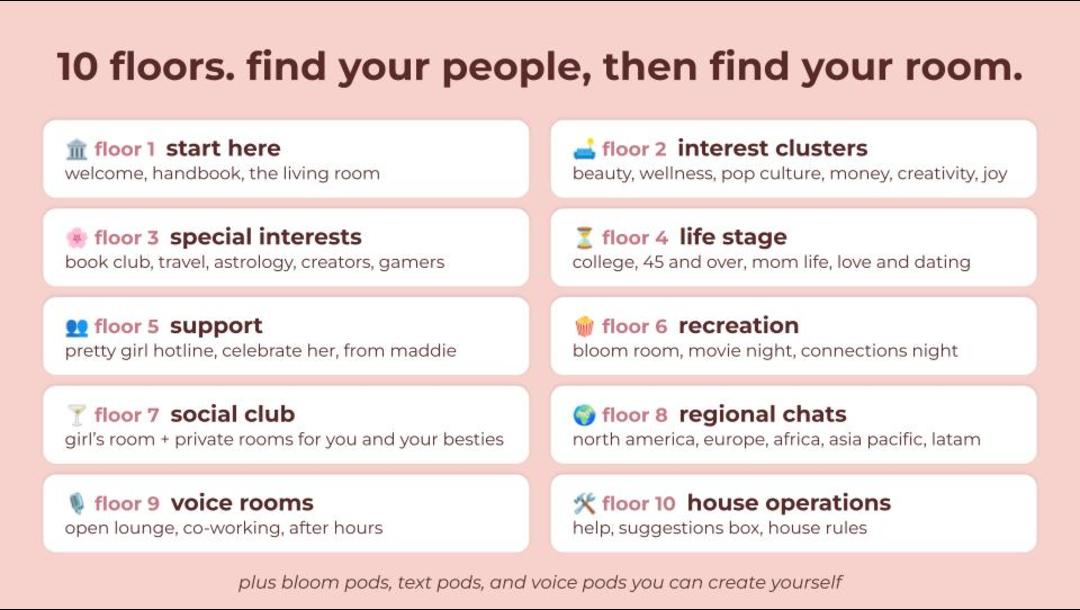 10 floors. find your people, then find your room.

floor 1 start here
welcome, handbook, the living room

floor 2 interest clusters
beauty, wellness, pop culture, money, creativity, joy

floor 3 special interests
book club, travel, astrology, creators, gamers

floor 4 life stage
college, 45 and over, mom life, love and dating

floor 5 support
pretty girl hotline, celebrate her, from maddie

floor 6 recreation
bloom room, movie night, connections night

floor 7 social club
girl's room + private rooms for you and your besties

floor 8 regional chats
north america, europe, africa, asia pacific, latam

floor 9 voice rooms
open lounge, co-working, after hours

floor 10 house operations
help, suggestions box, house rules

plus bloom pods, text pods, and voice pods you can create yourself